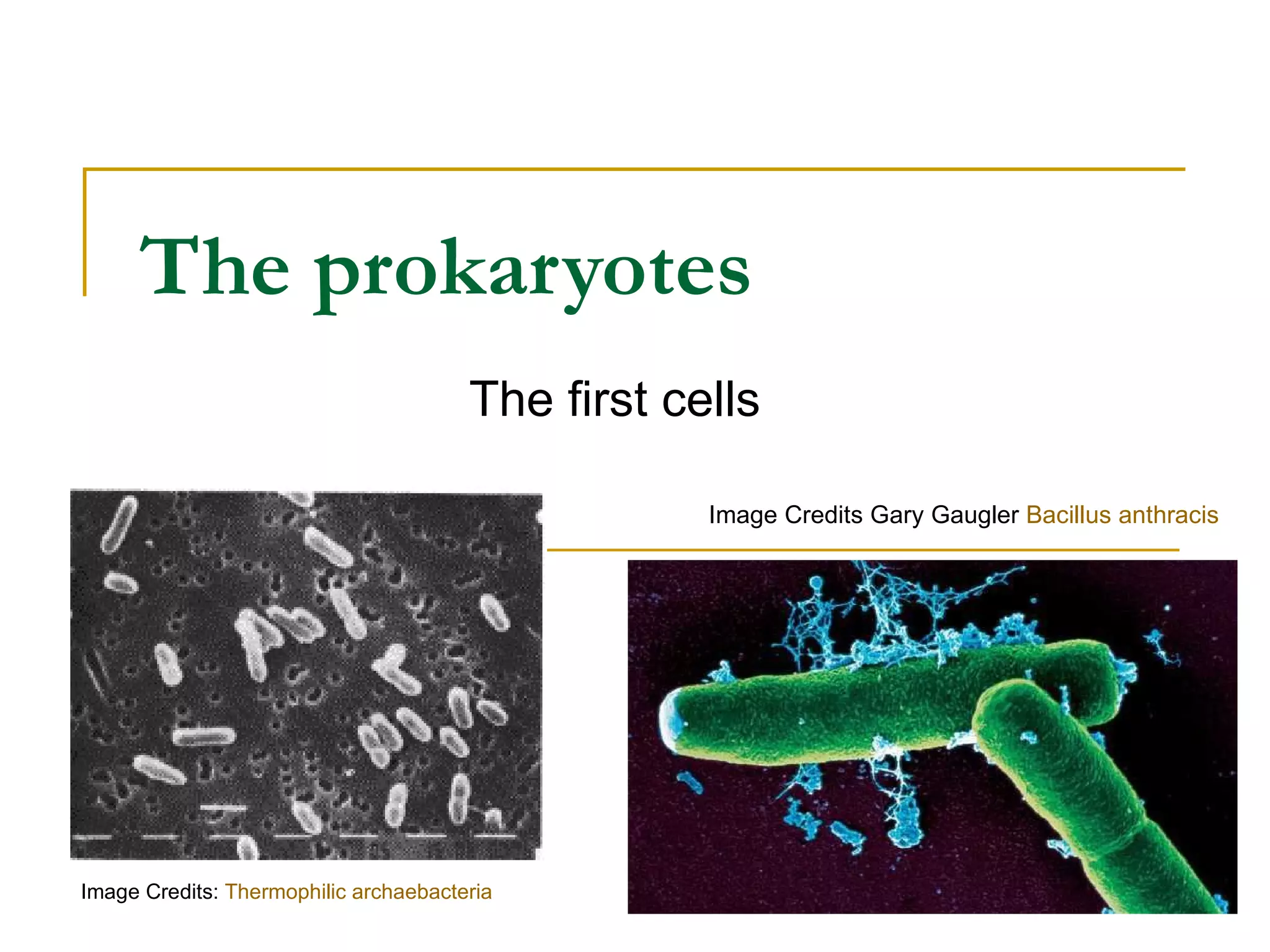 The prokaryotes

The first cells

Image Credits Gary Gaugler Bacillus anthracis

Image Credits: Thermophilic archaebacteria